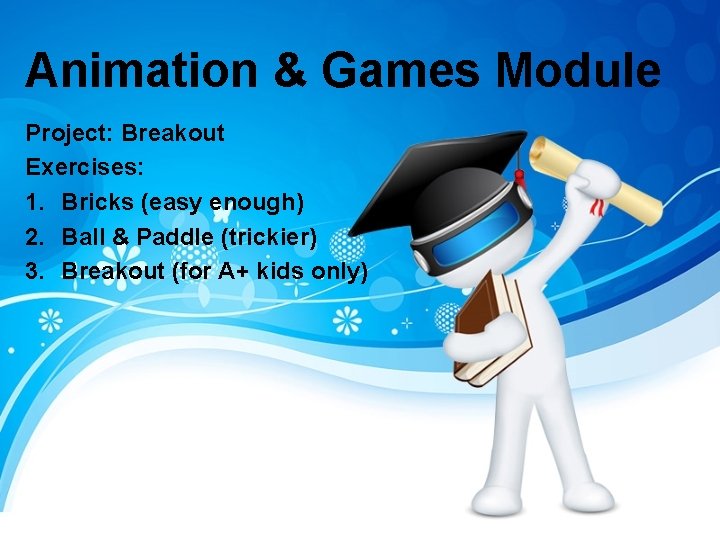 Animation & Games Module

Project: Breakout
Exercises:
1. Bricks (easy enough)
2. Ball & Paddle (trickier)
3. Breakout (for A+ kids only)